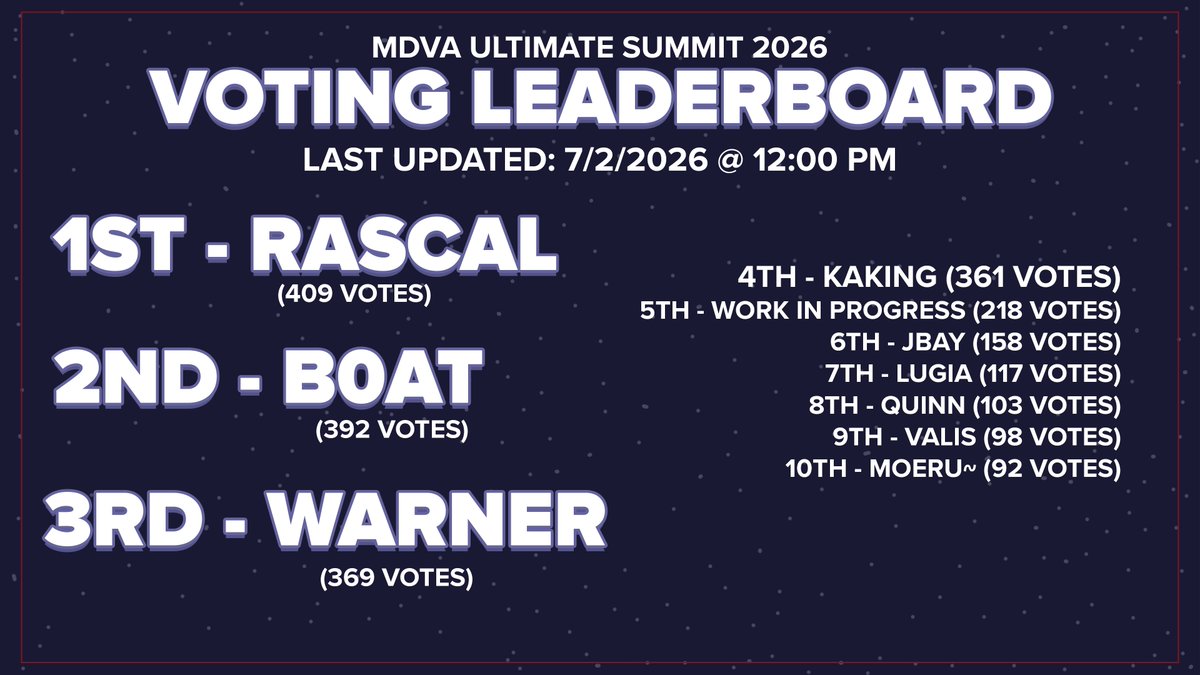 MDVA ULTIMATE SUMMIT 2026

VOTING LEADERBOARD

LAST UPDATED: 7/2/2026 @ 12:00 PM

1ST - RASCAL
(409 VOTES)

2ND - B0AT
(392 VOTES)

3RD - WARNER
(369 VOTES)

4TH - KAKING (361 VOTES)
5TH - WORK IN PROGRESS (218 VOTES)
6TH - JBAY (158 VOTES)
7TH - LUGIA (117 VOTES)
8TH - QUINN (103 VOTES)
9TH - VALIS (98 VOTES)
10TH - MOERU~ (92 VOTES)